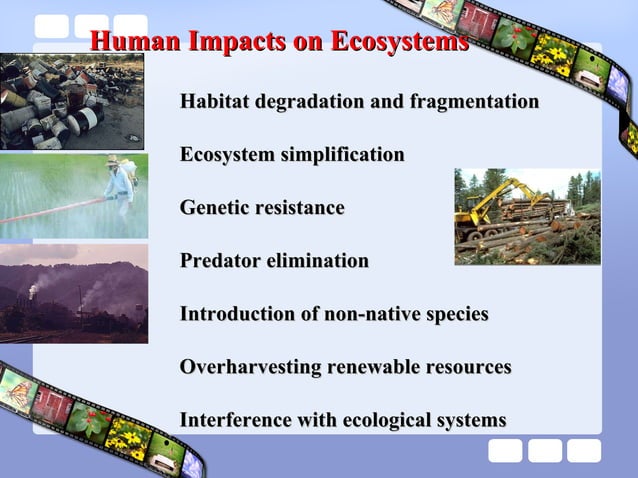 Human Impacts on Ecosystems

Habitat degradation and fragmentation

Ecosystem simplification

Genetic resistance

Predator elimination

Introduction of non-native species

Overharvesting renewable resources

Interference with ecological systems